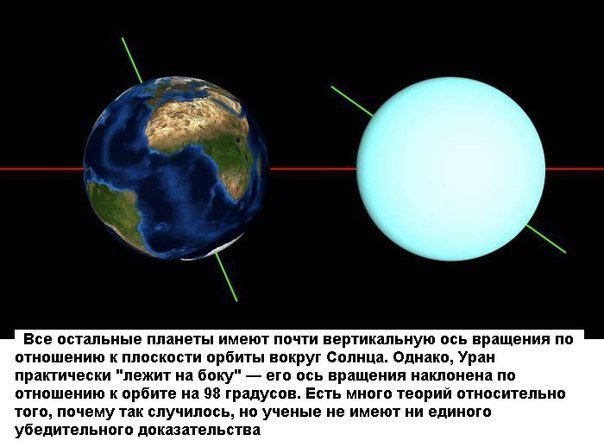 Все остальные планеты имеют почти вертикальную ось вращения по отношению к плоскости орбиты вокруг Солнца. Однако, Уран практически "лежит на боку" — его ось вращения наклонена по отношению к орбите на 98 градусов. Есть много теорий относительно того, почему так случилось, но ученые не имеют ни единого убедительного доказательства